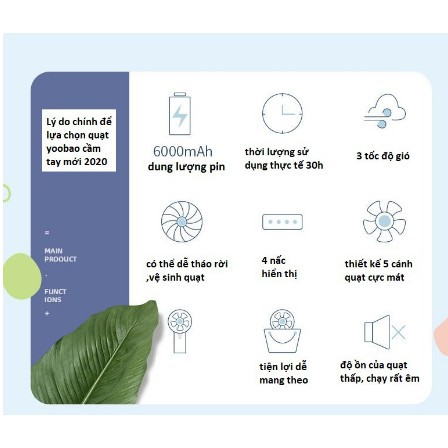 Lý do chính để lựa chọn quạt yoobao cầm tay mới 2020

=

MAIN PRODUCT

·

FUNCT IONS

+

6000mAh
dung lượng pin

thời lượng sử dụng thực tế 30h

3 tốc độ gió

có thể dễ tháo rời ,vệ sinh quạt

4 nấc hiển thị

thiết kế 5 cánh quạt cực mát

tiện lợi dễ mang theo

độ ồn của quạt thấp, chạy rất êm